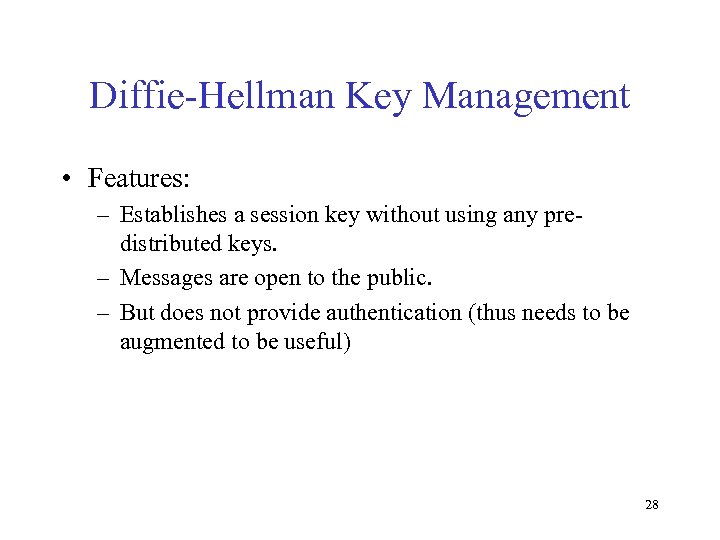 Diffie-Hellman Key Management

• Features:
– Establishes a session key without using any pre-distributed keys.
– Messages are open to the public.
– But does not provide authentication (thus needs to be augmented to be useful)

28